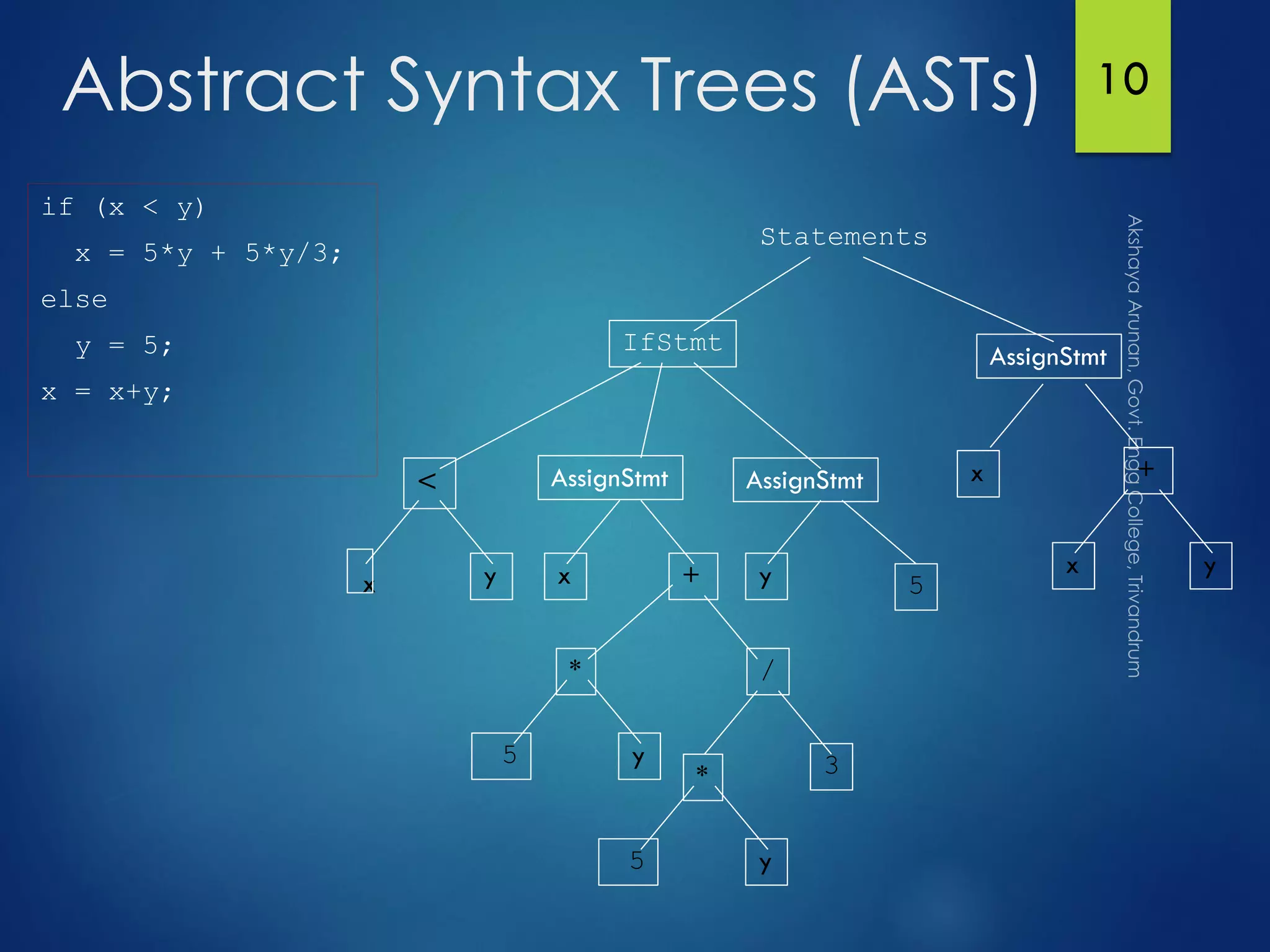 Abstract Syntax Trees (ASTs)

10

if (x < y)
  x = 5*y + 5*y/3;
else
  y = 5;
x = x+y;

Statements

IfStmt

AssignStmt

<

AssignStmt

AssignStmt

x

+

x

y

x

+

y

5

x

y

*

/

5

y

*

3

5

y

Akshaya Arunan, Govt. Engg College, Trivandrum